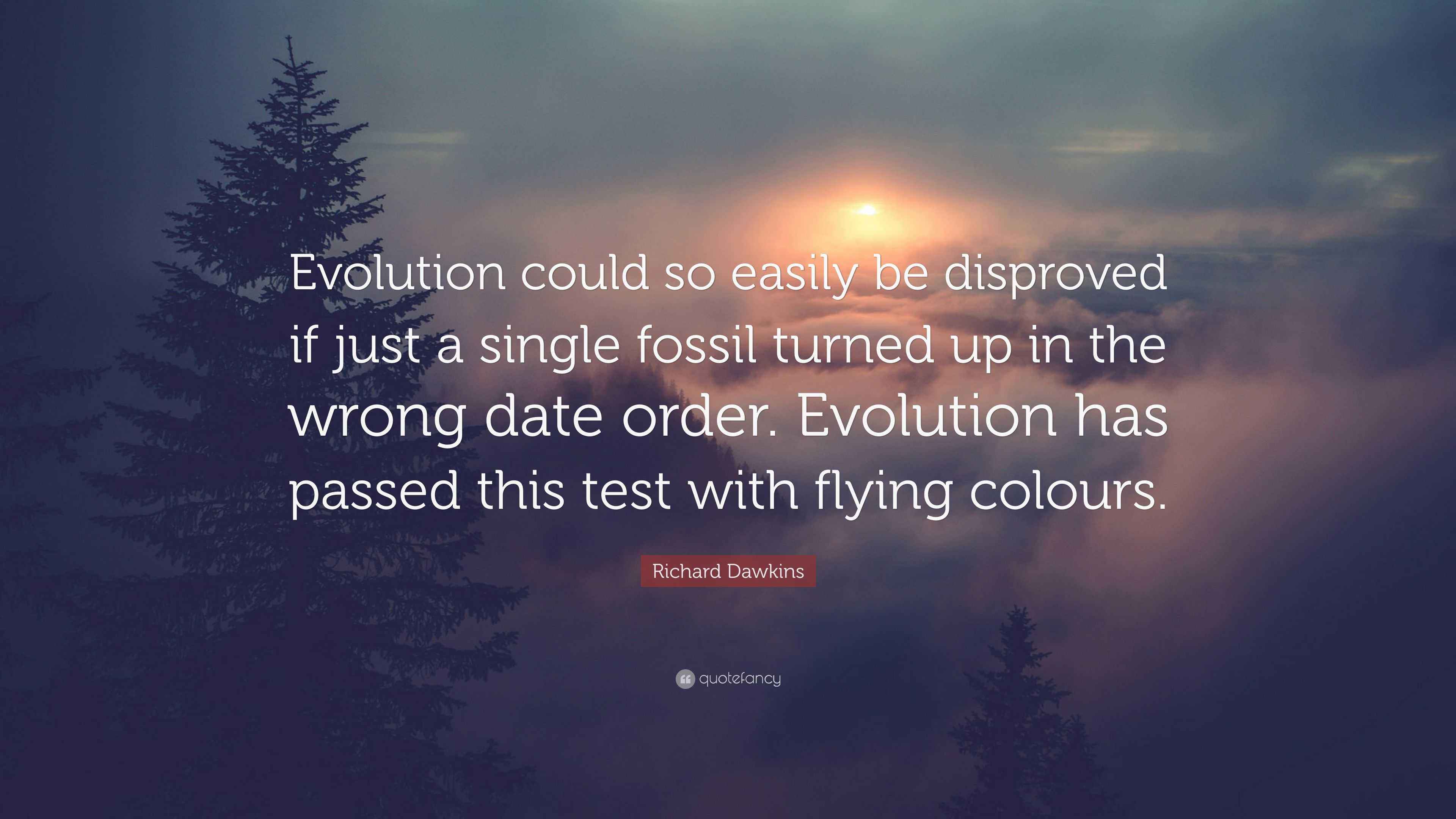 Evolution could so easily be disproved if just a single fossil turned up in the wrong date order. Evolution has passed this test with flying colours.

Richard Dawkins

quotefancy